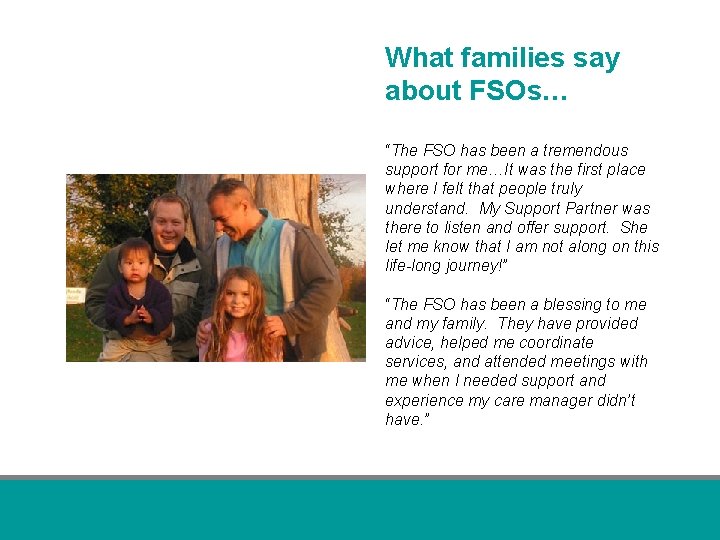 What families say about FSOs…

"The FSO has been a tremendous support for me…It was the first place where I felt that people truly understand.  My Support Partner was there to listen and offer support.  She let me know that I am not along on this life-long journey!"

"The FSO has been a blessing to me and my family.  They have provided advice, helped me coordinate services, and attended meetings with me when I needed support and experience my care manager didn't have."